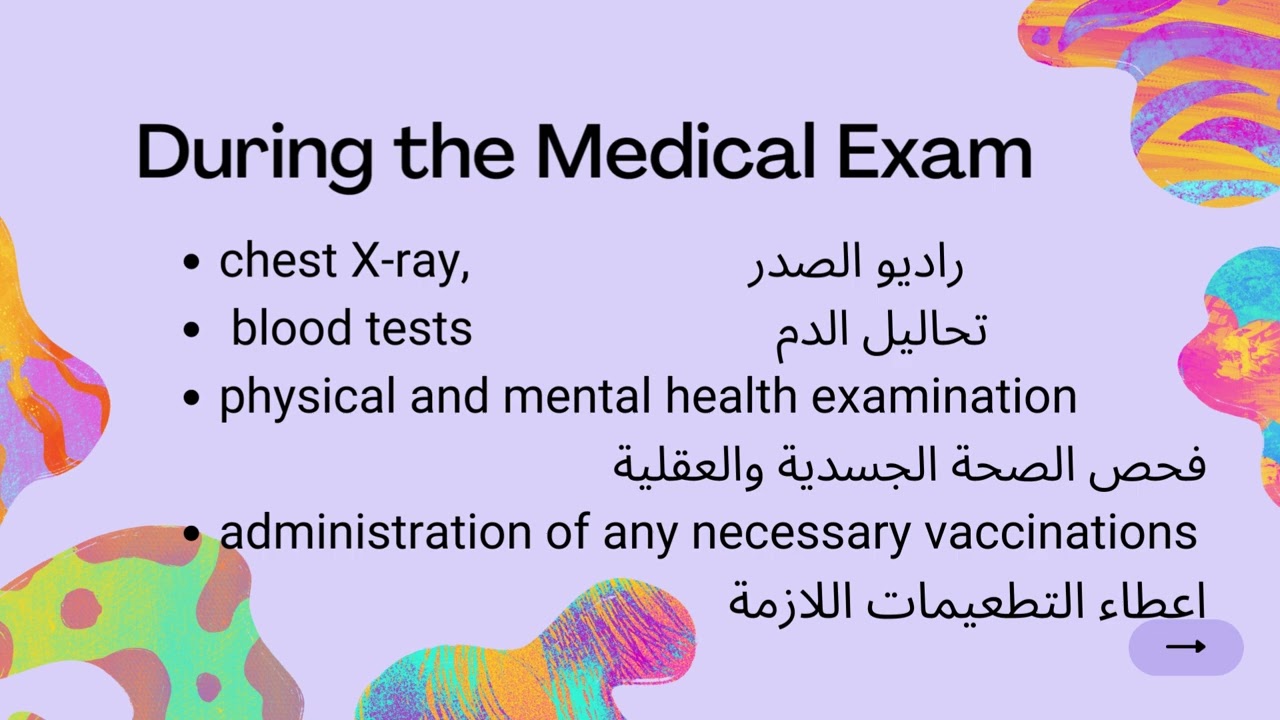 During the Medical Exam

• chest X-ray, راديو الصدر
• blood tests تحاليل الدم
• physical and mental health examination
فحص الصحة الجسدية والعقلية
• administration of any necessary vaccinations
اعطاء التطعيمات اللازمة

→